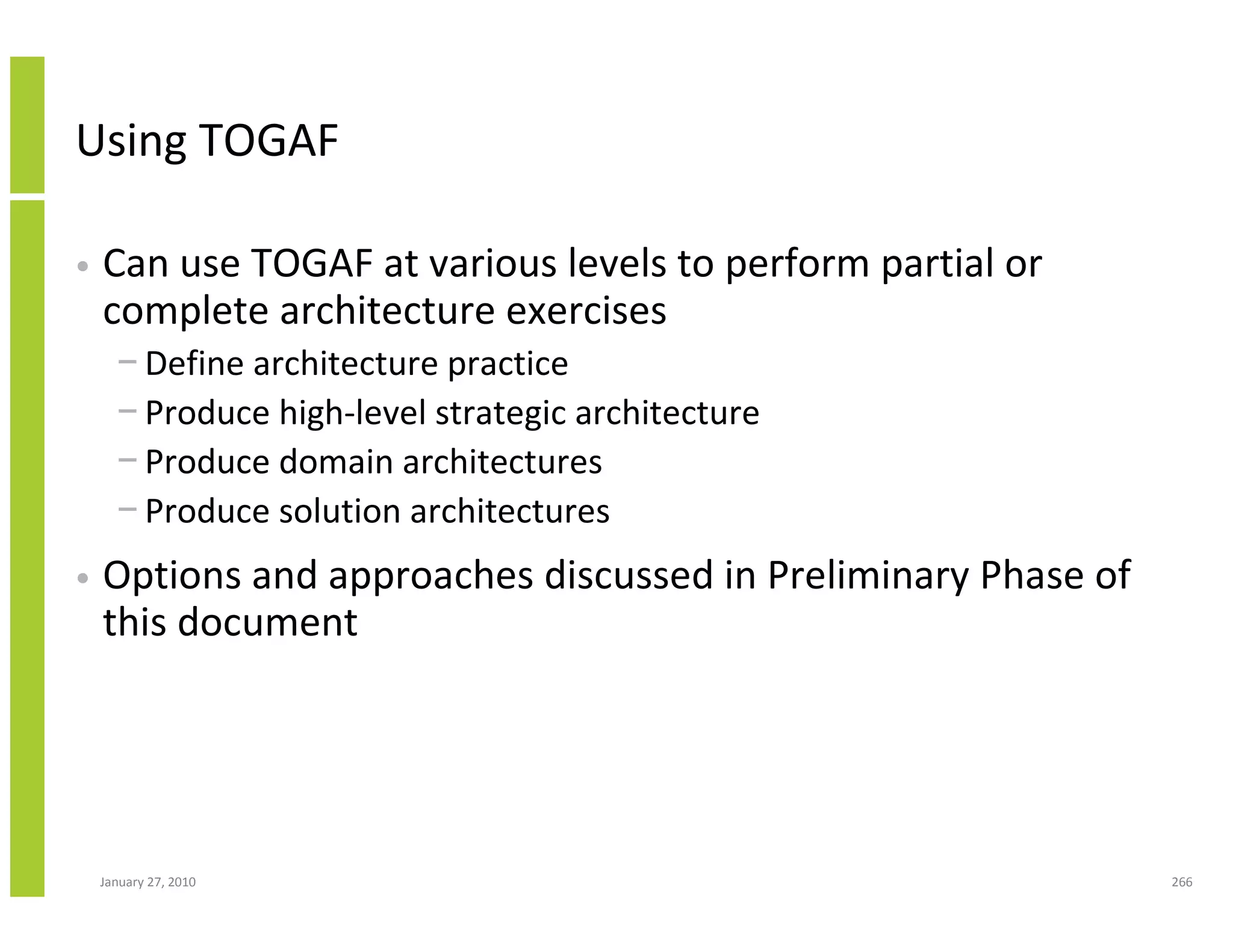 Using TOGAF

• Can use TOGAF at various levels to perform partial or complete architecture exercises
  – Define architecture practice
  – Produce high-level strategic architecture
  – Produce domain architectures
  – Produce solution architectures

• Options and approaches discussed in Preliminary Phase of this document

January 27, 2010

266